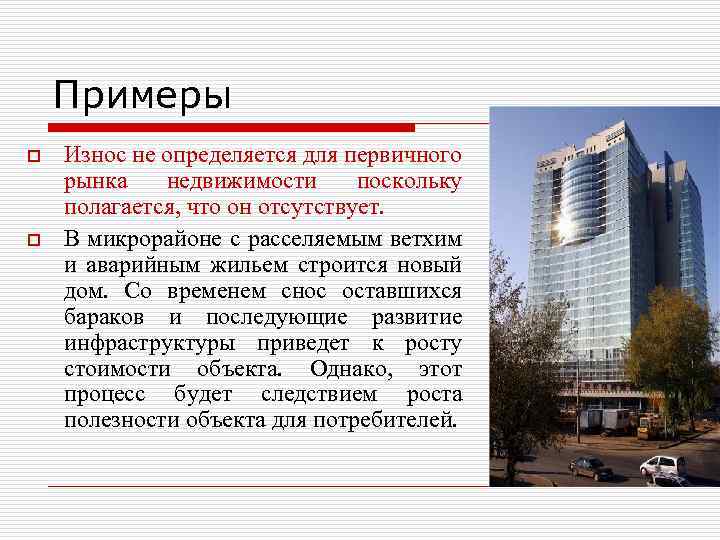 Примеры

Износ не определяется для первичного рынка недвижимости поскольку полагается, что он отсутствует.

В микрорайоне с расселяемым ветхим и аварийным жильем строится новый дом. Со временем снос оставшихся бараков и последующие развитие инфраструктуры приведет к росту стоимости объекта. Однако, этот процесс будет следствием роста полезности объекта для потребителей.